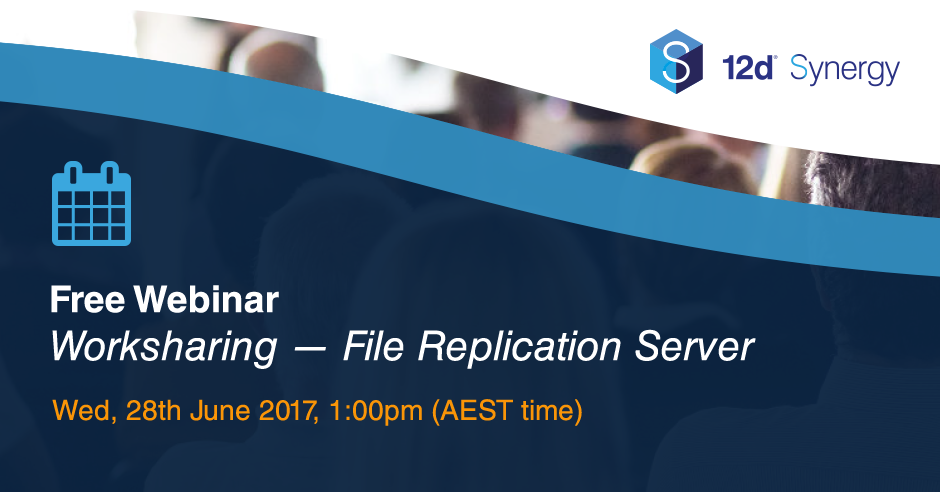 S 12d® Synergy

Free Webinar
Worksharing — File Replication Server

Wed, 28th June 2017, 1:00pm (AEST time)